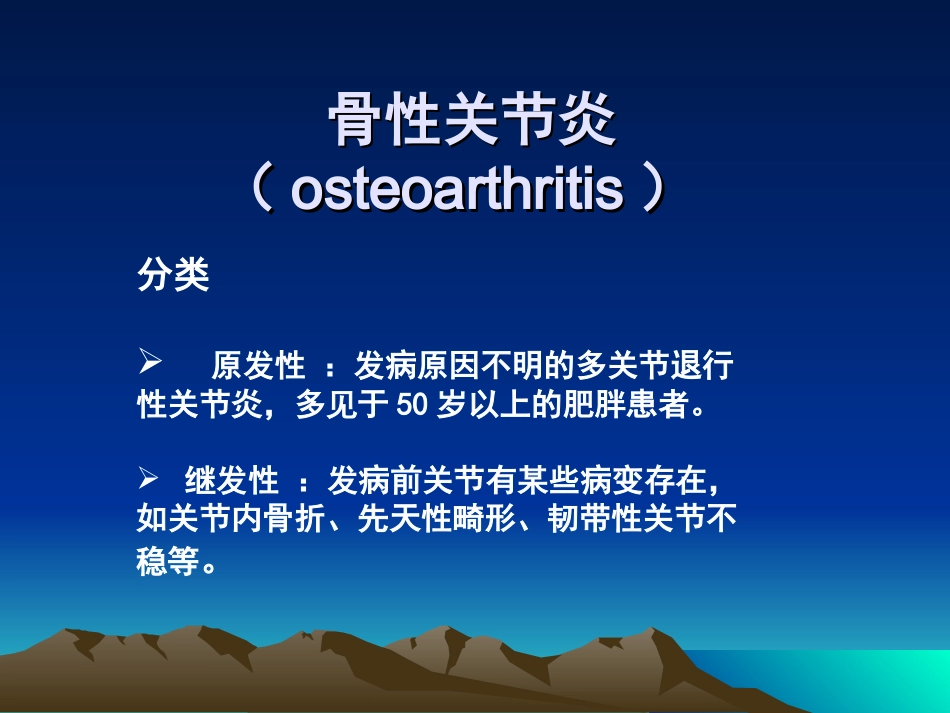 骨性关节炎
（ osteoarthritis ）

分类

➢ 原发性 ：发病原因不明的多关节退行性关节炎，多见于 50 岁以上的肥胖患者。

➢ 继发性 ：发病前关节有某些病变存在，如关节内骨折、先天性畸形、韧带性关节不稳等。